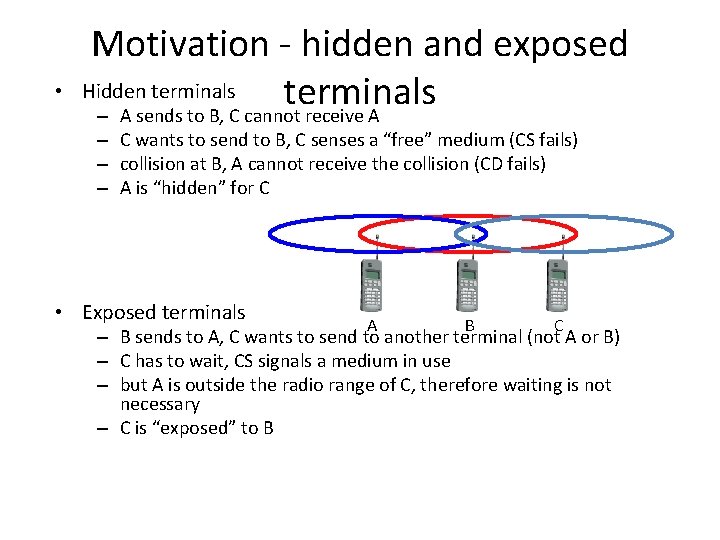 Motivation - hidden and exposed terminals

• Hidden terminals
– A sends to B, C cannot receive A
– C wants to send to B, C senses a “free” medium (CS fails)
– collision at B, A cannot receive the collision (CD fails)
– A is “hidden” for C

A B C

• Exposed terminals
– B sends to A, C wants to send to another terminal (not A or B)
– C has to wait, CS signals a medium in use
– but A is outside the radio range of C, therefore waiting is not necessary
– C is “exposed” to B